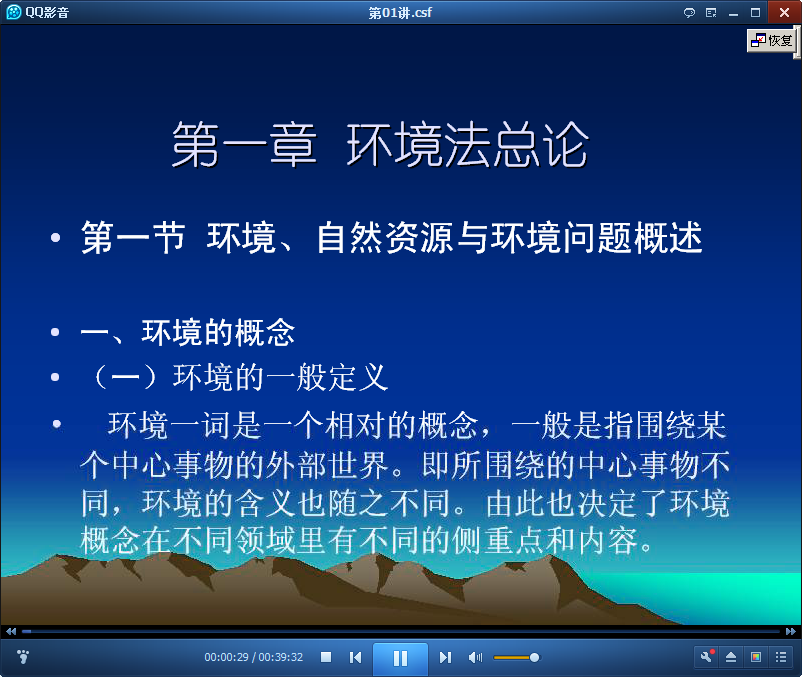 QQ影音

第01讲.csf

恢复

第一章 环境法总论

• 第一节 环境、自然资源与环境问题概述

• 一、环境的概念

• （一）环境的一般定义

• 环境一词是一个相对的概念，一般是指围绕某个中心事物的外部世界。即所围绕的中心事物不同，环境的含义也随之不同。由此也决定了环境概念在不同领域里有不同的侧重点和内容。

00:00:29 / 00:39:32